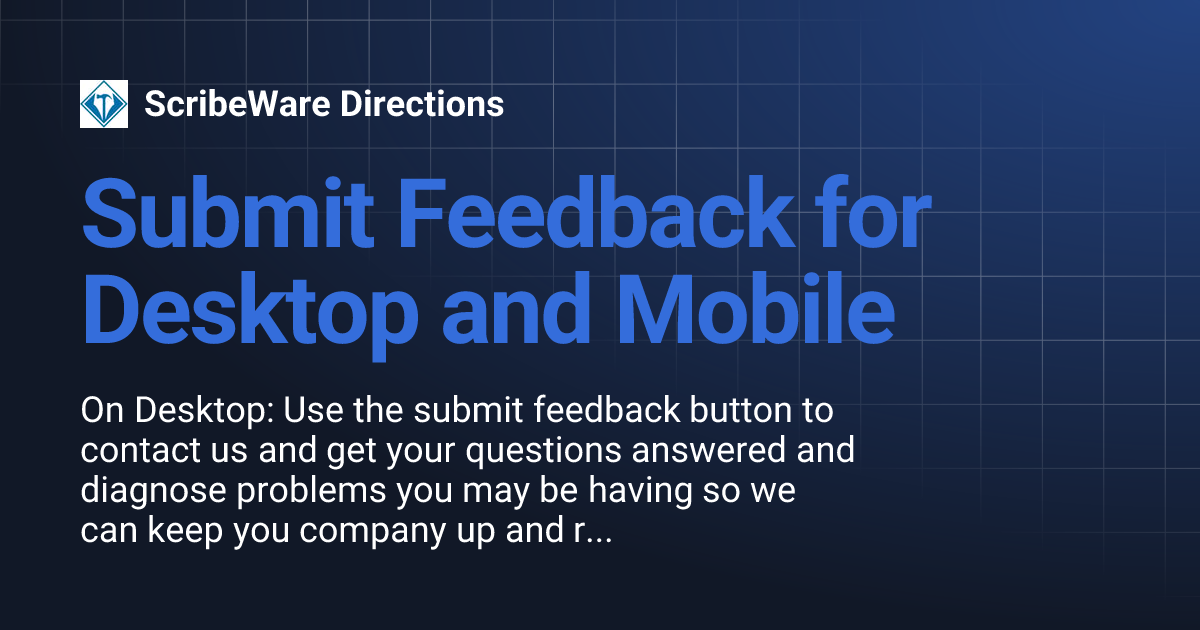 ScribeWare Directions

Submit Feedback for Desktop and Mobile

On Desktop: Use the submit feedback button to contact us and get your questions answered and diagnose problems you may be having so we can keep you company up and r...